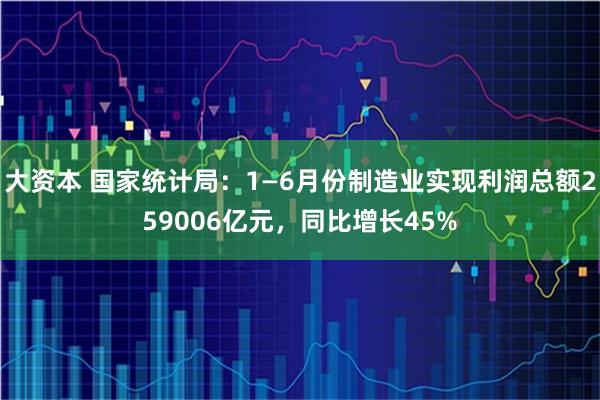 大资本 国家统计局：1–6月份制造业实现利润总额259006亿元，同比增长45%